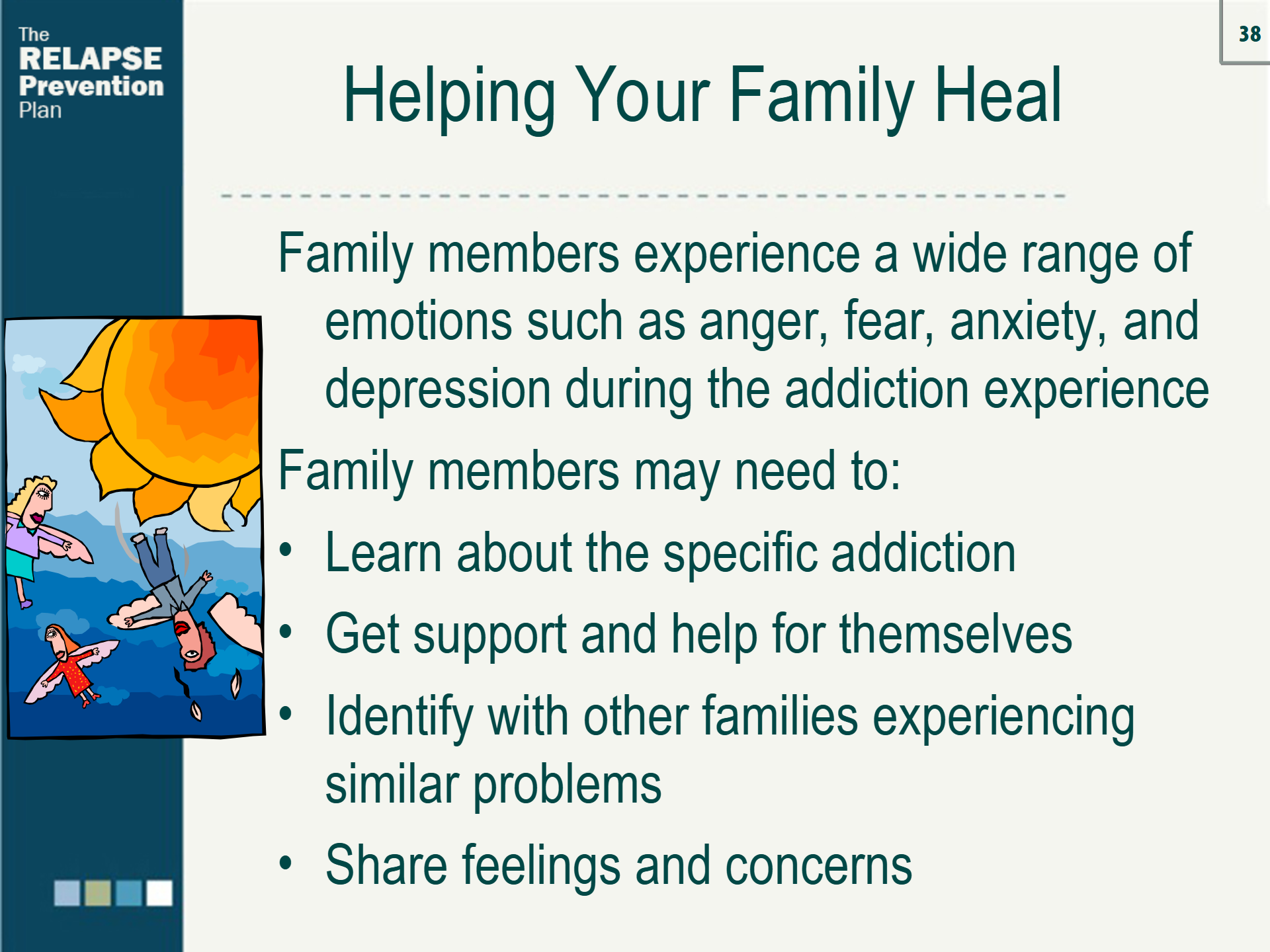 The RELAPSE Prevention Plan

38

Helping Your Family Heal

Family members experience a wide range of emotions such as anger, fear, anxiety, and depression during the addiction experience

Family members may need to:

• Learn about the specific addiction
• Get support and help for themselves
• Identify with other families experiencing similar problems
• Share feelings and concerns